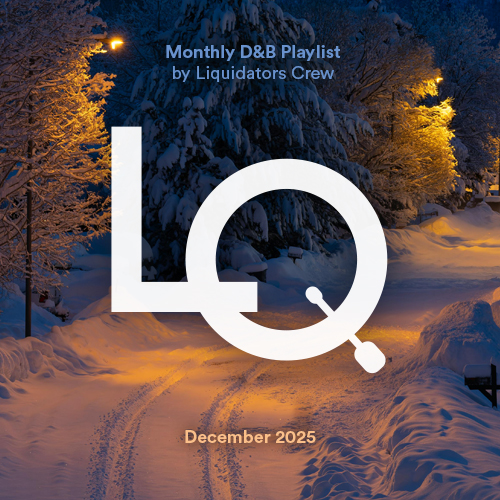 Monthly D&B Playlist
by Liquidators Crew

LQ

December 2025